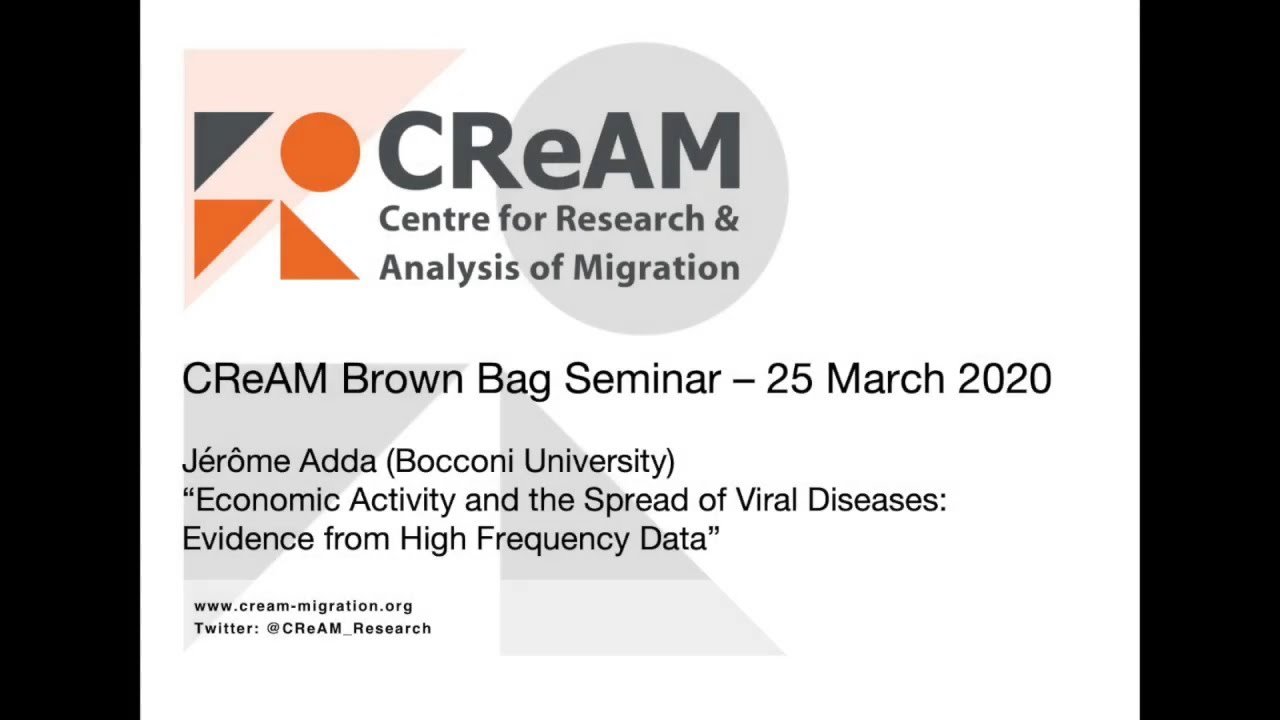 CReAM
Centre for Research & Analysis of Migration

CReAM Brown Bag Seminar – 25 March 2020

Jérôme Adda (Bocconi University)
“Economic Activity and the Spread of Viral Diseases: Evidence from High Frequency Data”

www.cream-migration.org
Twitter: @CReAM_Research